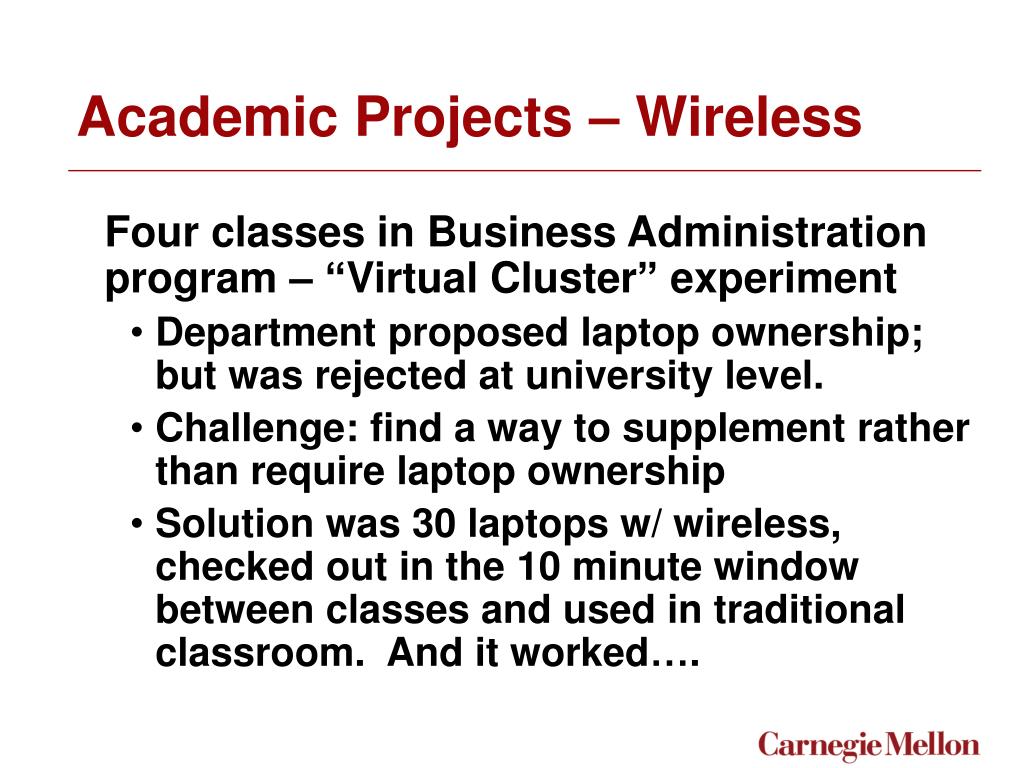 Academic Projects – Wireless

Four classes in Business Administration program – “Virtual Cluster” experiment

• Department proposed laptop ownership; but was rejected at university level.
• Challenge: find a way to supplement rather than require laptop ownership
• Solution was 30 laptops w/ wireless, checked out in the 10 minute window between classes and used in traditional classroom. And it worked….

Carnegie Mellon